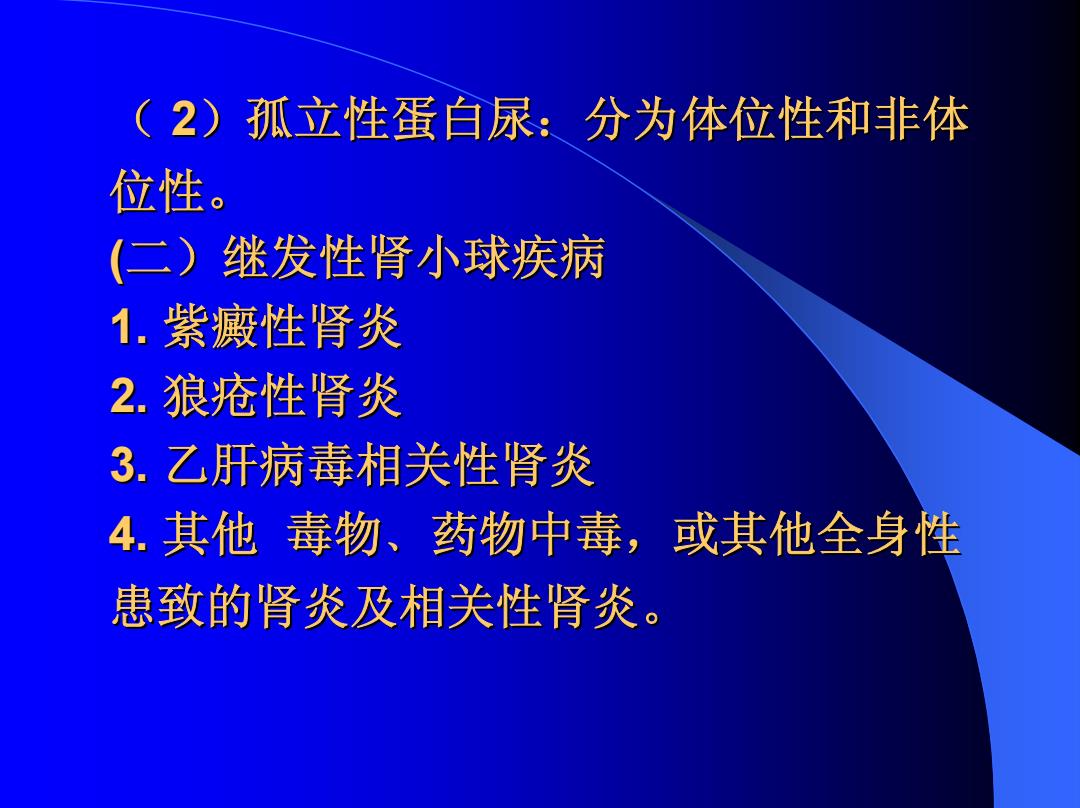 （ 2）孤立性蛋白尿：分为体位性和非体位性。
(二）继发性肾小球疾病
1. 紫癜性肾炎
2. 狼疮性肾炎
3. 乙肝病毒相关性肾炎
4. 其他  毒物、药物中毒，或其他全身性患致的肾炎及相关性肾炎。